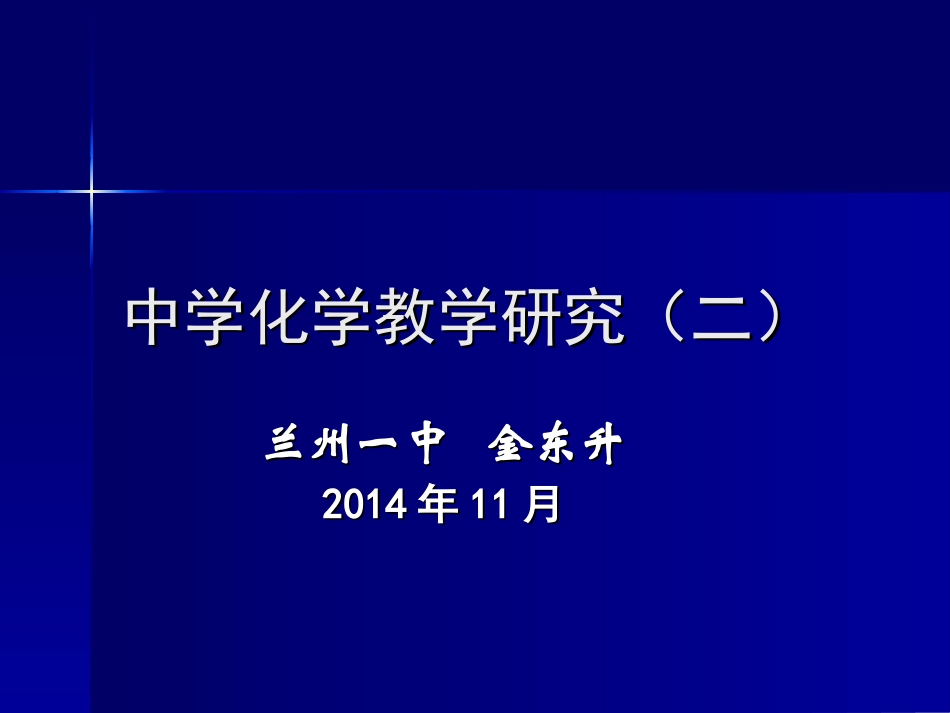 中学化学教学研究（二）

兰州一中　金东升
2014 年 11 月